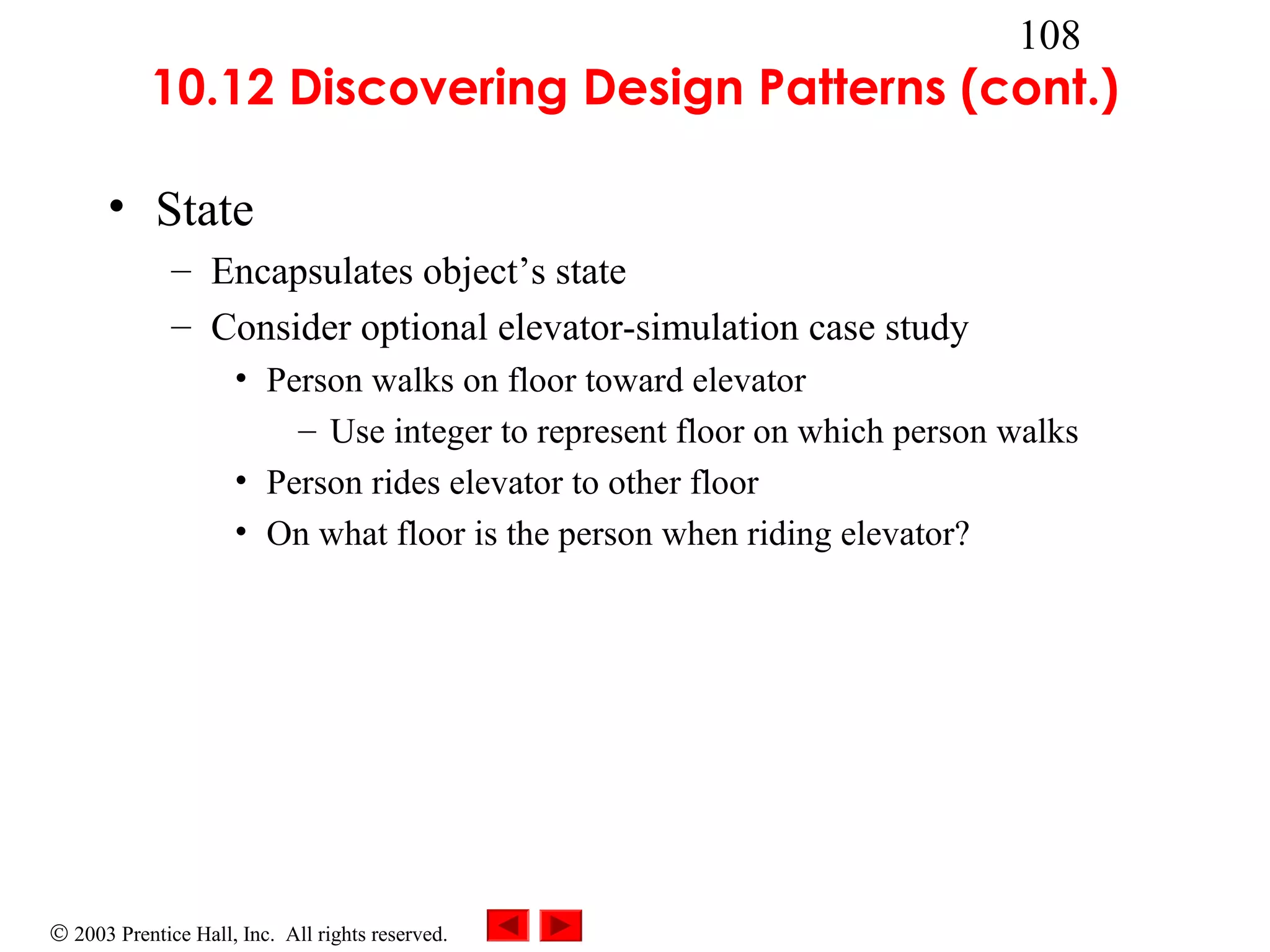 108

10.12 Discovering Design Patterns (cont.)

• State
– Encapsulates object’s state
– Consider optional elevator-simulation case study
• Person walks on floor toward elevator
– Use integer to represent floor on which person walks
• Person rides elevator to other floor
• On what floor is the person when riding elevator?

© 2003 Prentice Hall, Inc. All rights reserved.